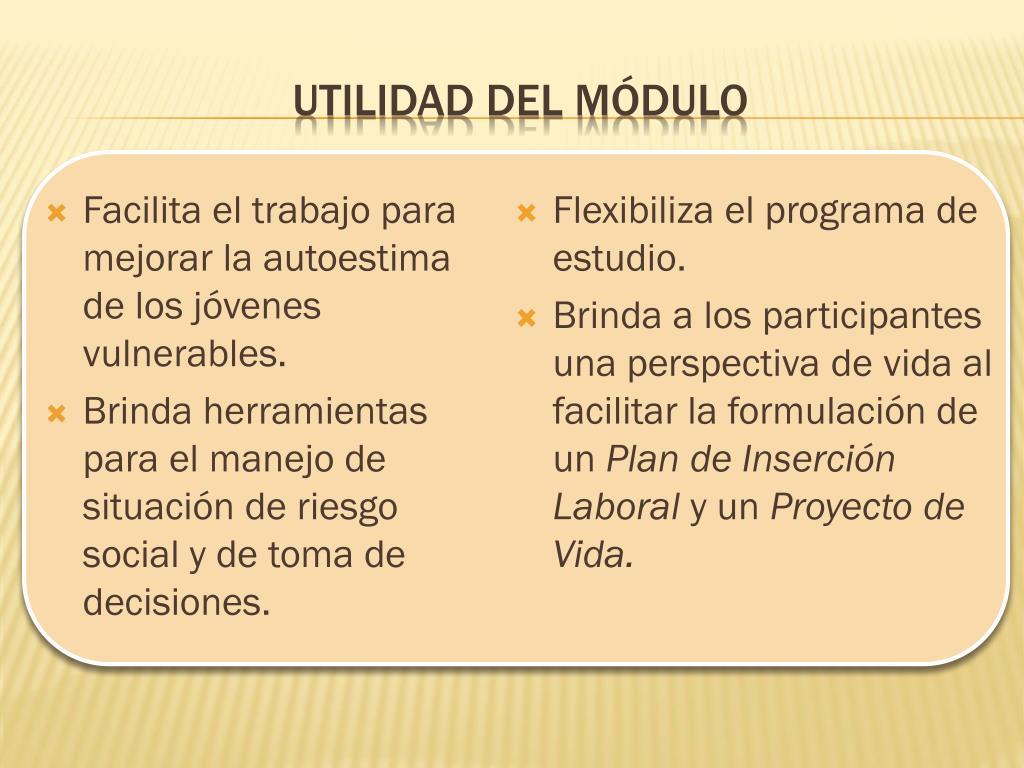 UTILIDAD DEL MÓDULO

Facilita el trabajo para mejorar la autoestima de los jóvenes vulnerables.

Brinda herramientas para el manejo de situación de riesgo social y de toma de decisiones.

Flexibiliza el programa de estudio.

Brinda a los participantes una perspectiva de vida al facilitar la formulación de un Plan de Inserción Laboral y un Proyecto de Vida.